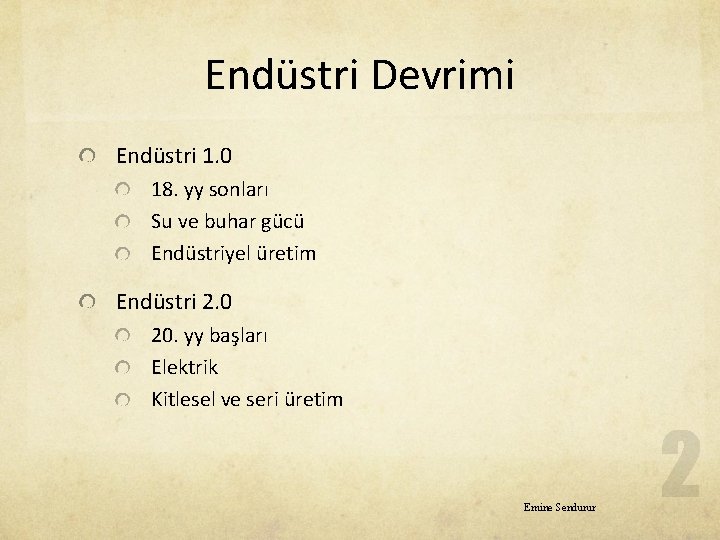 Endüstri Devrimi

Endüstri 1.0
18. yy sonları
Su ve buhar gücü
Endüstriyel üretim

Endüstri 2.0
20. yy başları
Elektrik
Kitlesel ve seri üretim

2

Emine Sendurur